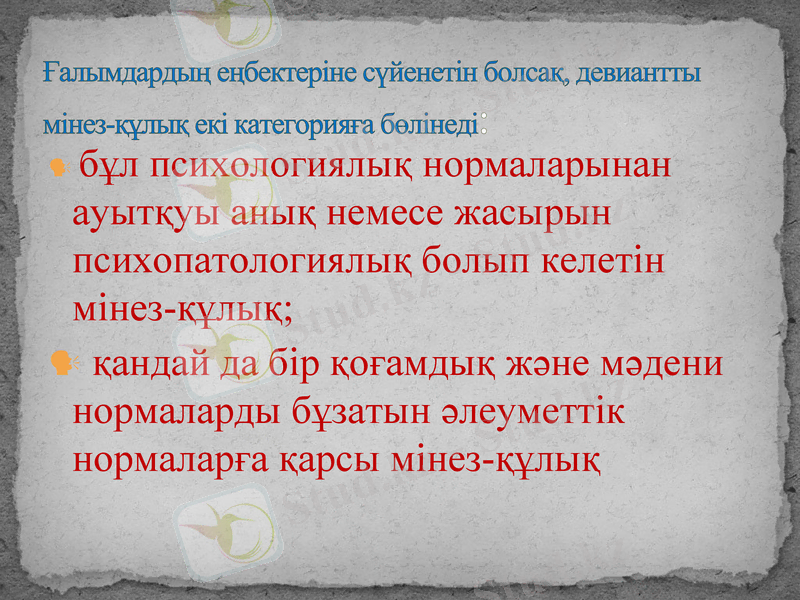 Ғалымдардың еңбектеріне сүйенетін болсақ, девиантты мінез-құлық екі категорияға бөлінеді:

бұл психологиялық нормаларынан ауытқуы анық немесе жасырын психопатологиялық болып келетін мінез-құлық;

қандай да бір қоғамдық және мәдени нормаларды бұзатын әлеуметтік нормаларға қарсы мінез-құлық

Stud.kz